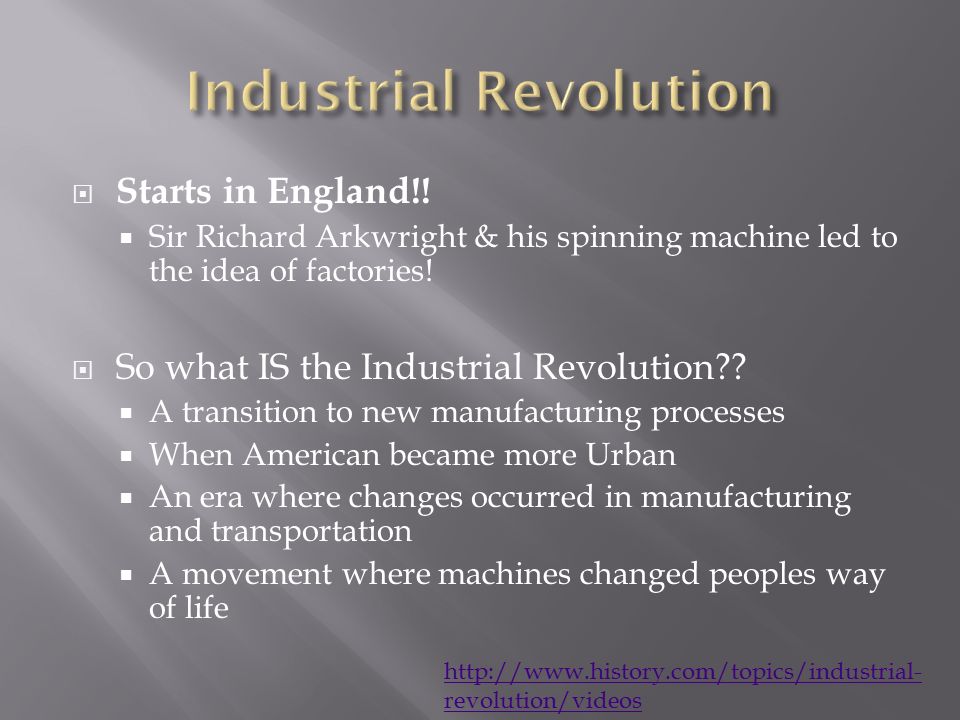 Industrial Revolution

Starts in England!!

Sir Richard Arkwright & his spinning machine led to the idea of factories!

So what IS the Industrial Revolution??

A transition to new manufacturing processes

When American became more Urban

An era where changes occurred in manufacturing and transportation

A movement where machines changed peoples way of life

http://www.history.com/topics/industrial-revolution/videos